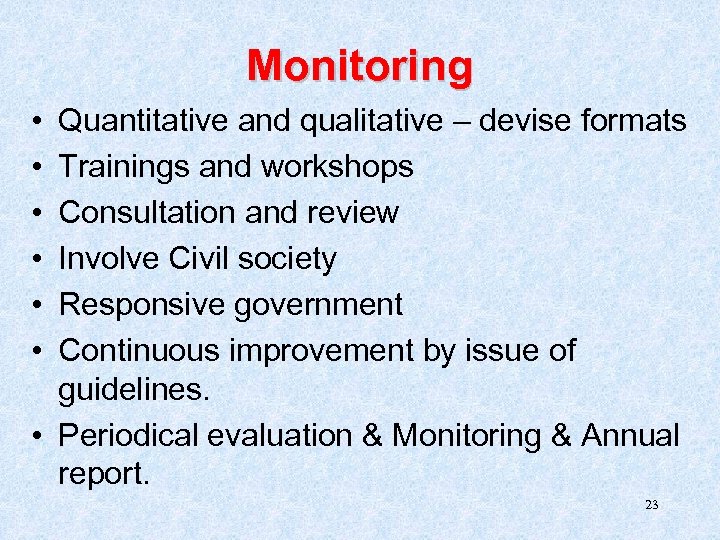 Monitoring

• Quantitative and qualitative – devise formats
• Trainings and workshops
• Consultation and review
• Involve Civil society
• Responsive government
• Continuous improvement by issue of guidelines.
• Periodical evaluation & Monitoring & Annual report.

23